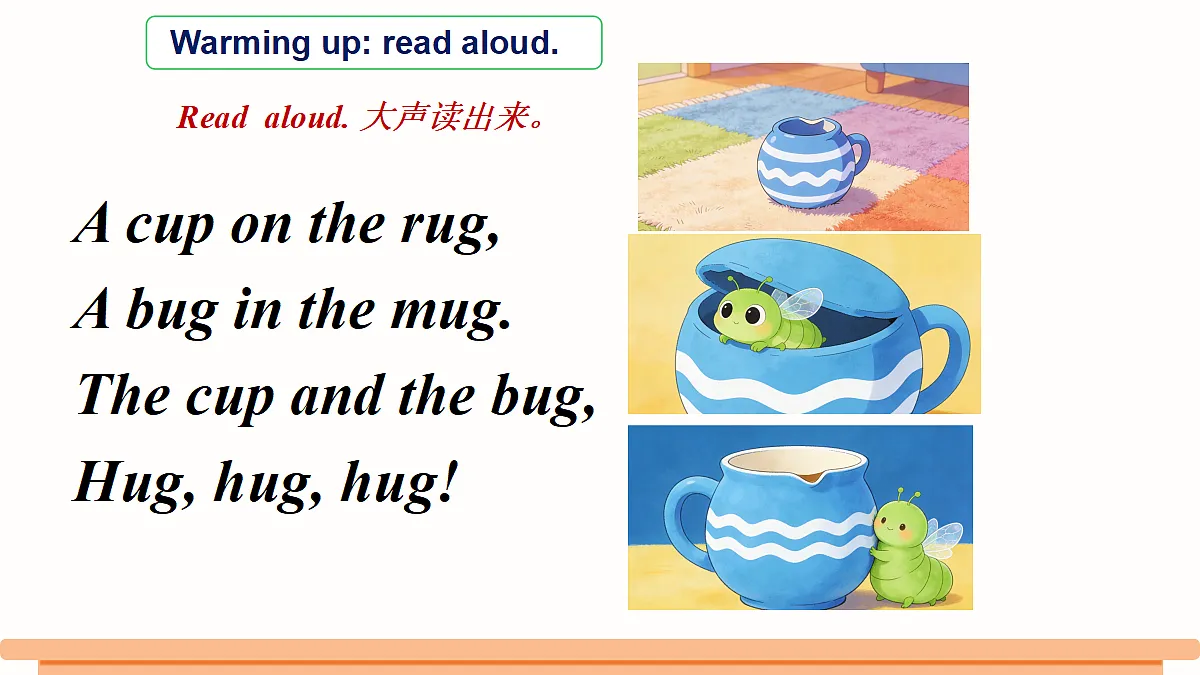 Warming up: read aloud.

Read aloud. 大声读出来。

A cup on the rug,
A bug in the mug.
The cup and the bug,
Hug, hug, hug!